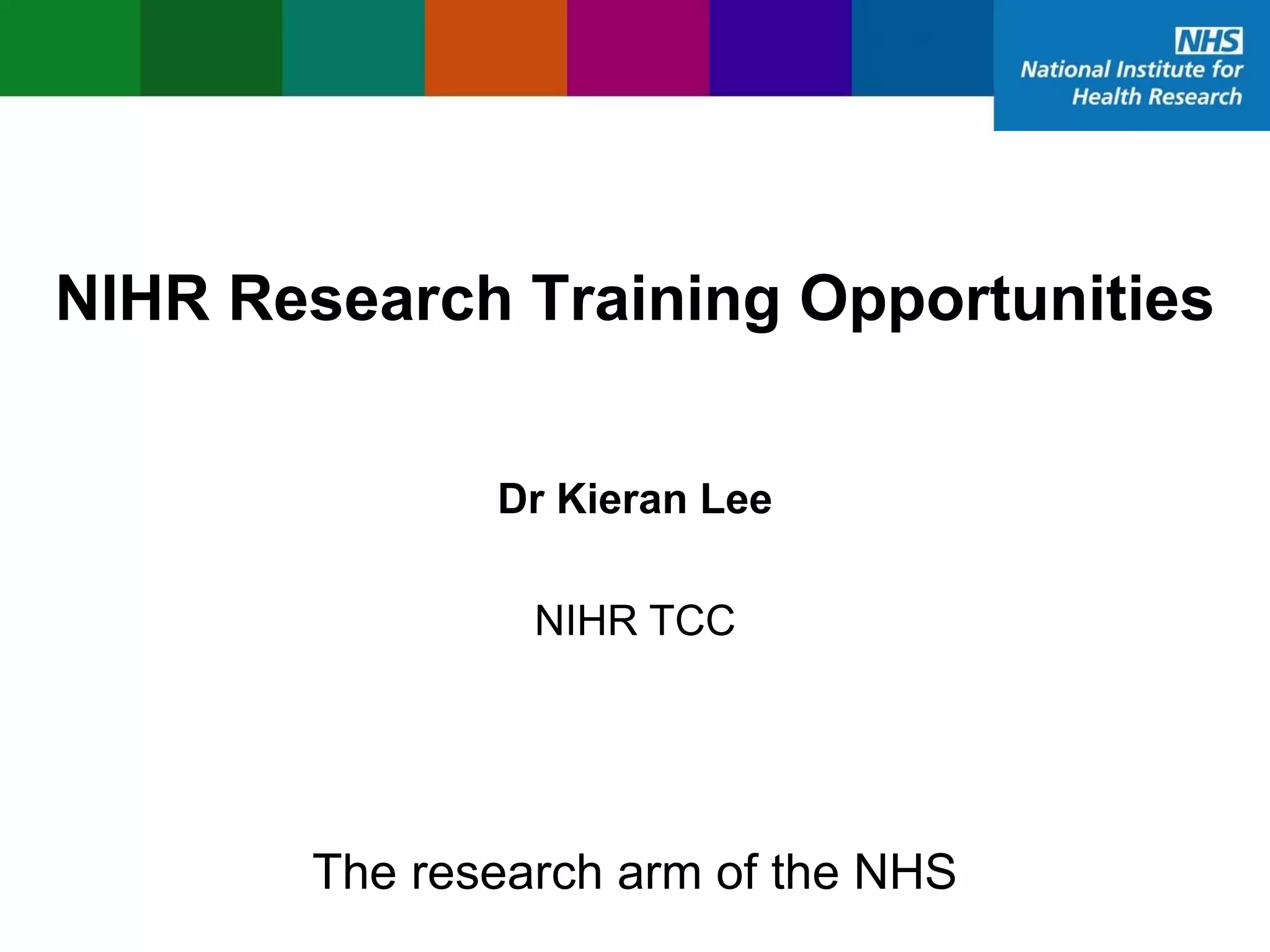 NHS
National Institute for Health Research

NIHR Research Training Opportunities

Dr Kieran Lee

NIHR TCC

The research arm of the NHS